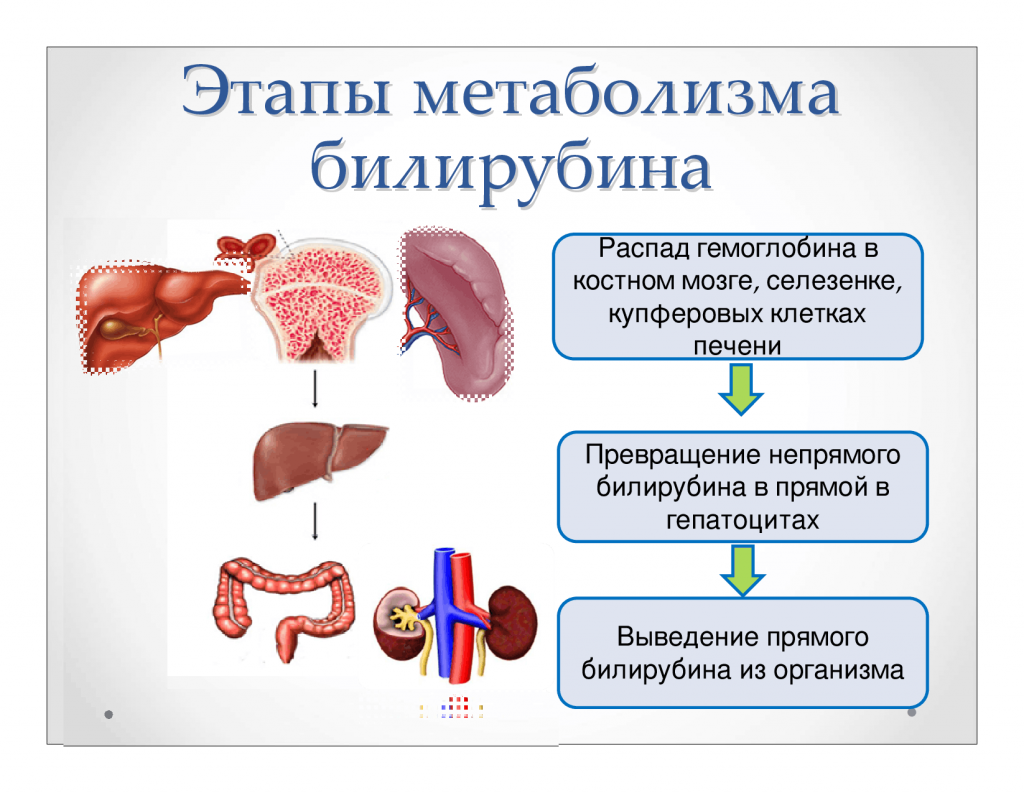 Этапы метаболизма билирубина

Распад гемоглобина в костном мозге, селезенке, купферовых клетках печени

Превращение непрямого билирубина в прямой в гепатоцитах

Выведение прямого билирубина из организма